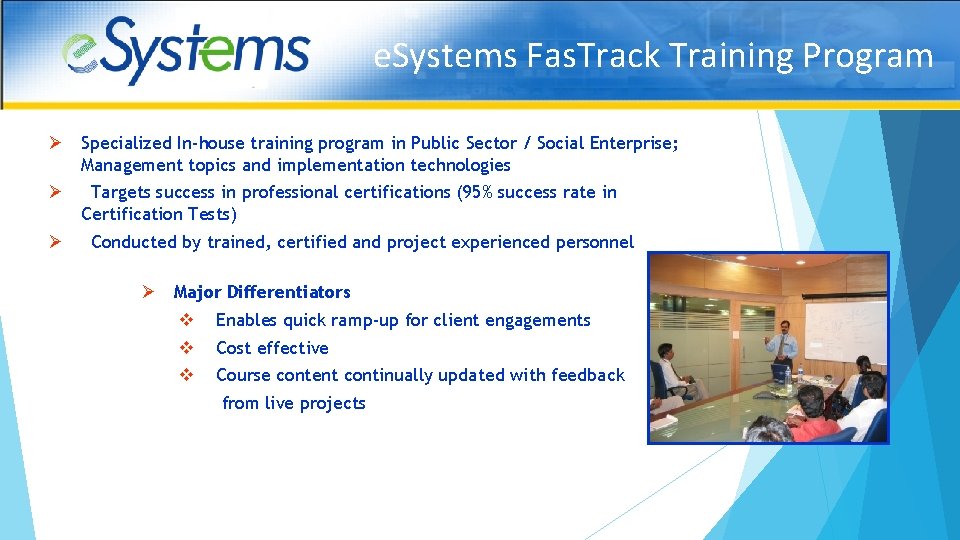 eSystems

eSystems FasTrack Training Program

➢ Specialized In-house training program in Public Sector / Social Enterprise; Management topics and implementation technologies

➢ Targets success in professional certifications (95% success rate in Certification Tests)

➢ Conducted by trained, certified and project experienced personnel

➢ Major Differentiators

❖ Enables quick ramp-up for client engagements

❖ Cost effective

❖ Course content continually updated with feedback from live projects